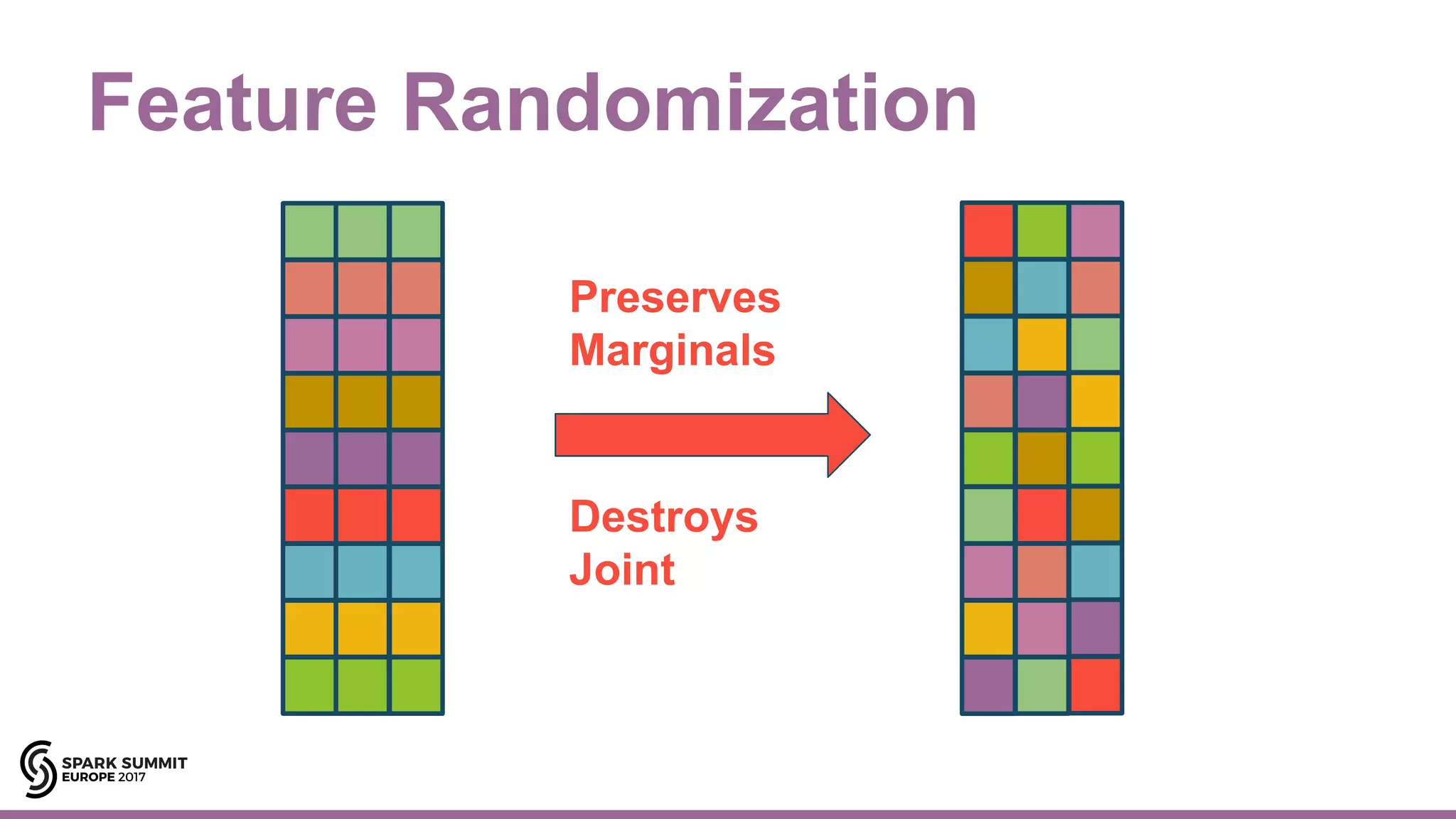 Feature Randomization

Preserves Marginals

Destroys Joint

SPARK SUMMIT EUROPE 2017